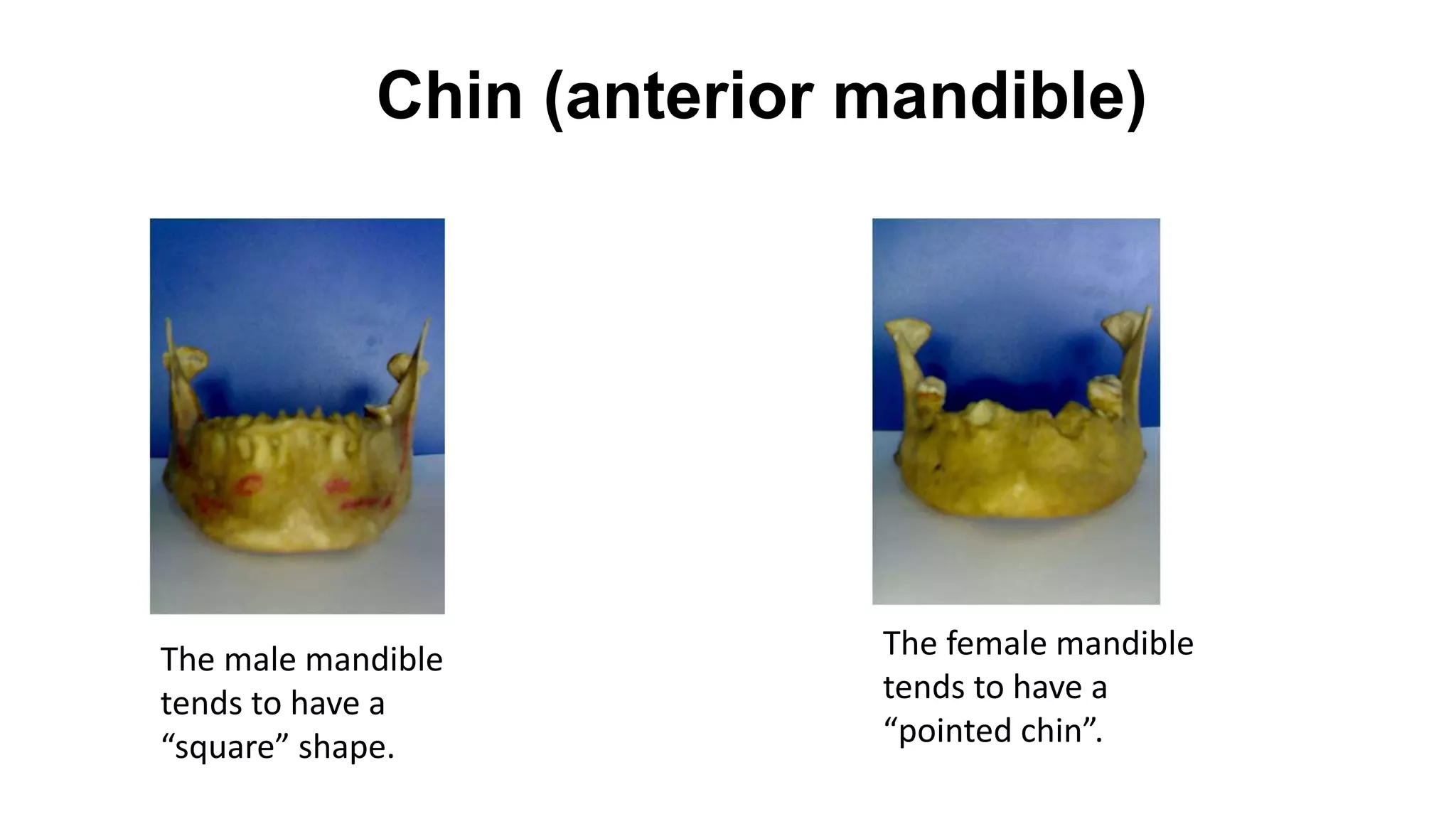 Chin (anterior mandible)

The male mandible tends to have a “square” shape.

The female mandible tends to have a “pointed chin”.